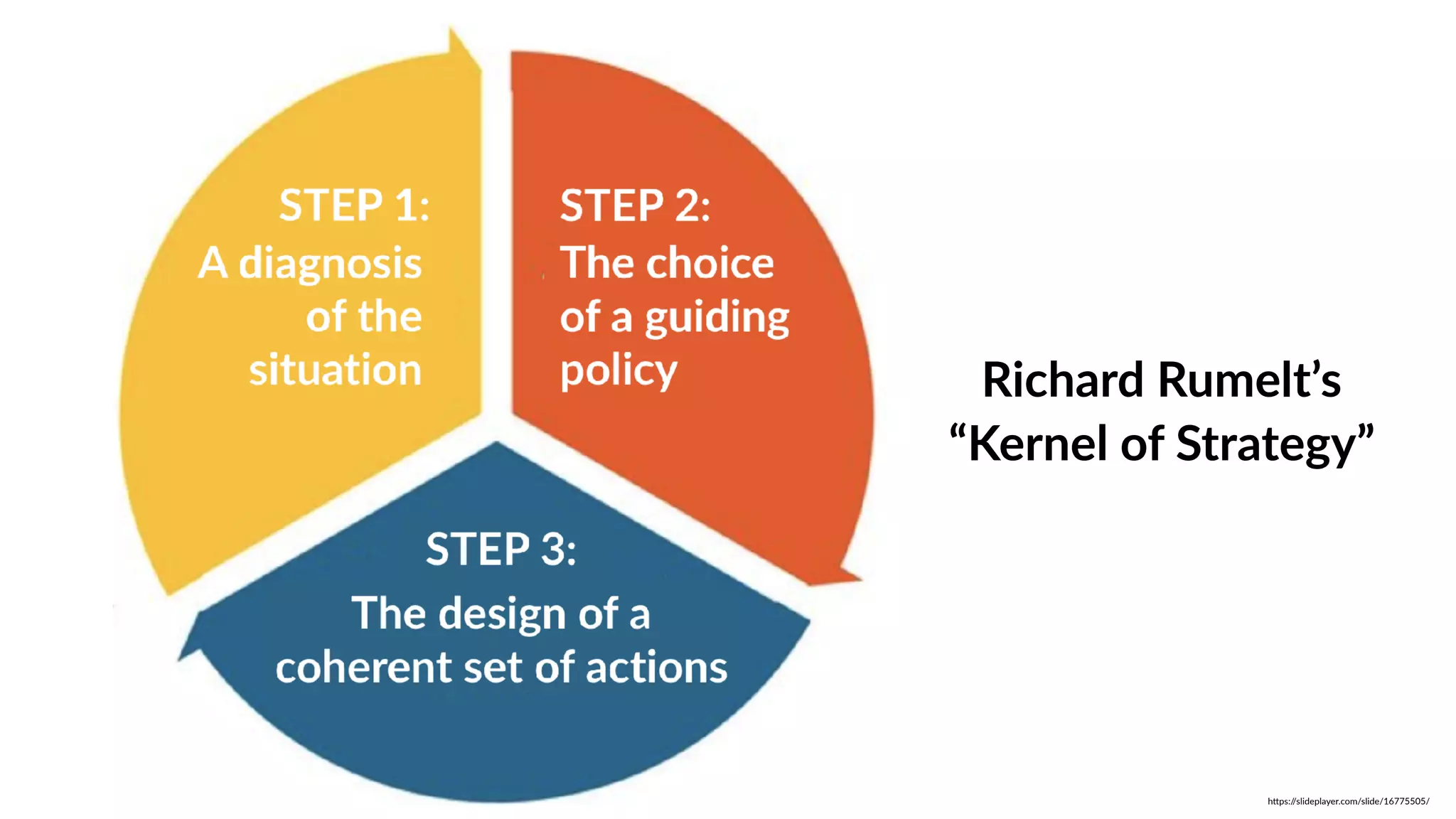 STEP 1:
A diagnosis of the situation

STEP 2:
The choice of a guiding policy

STEP 3:
The design of a coherent set of actions

Richard Rumelt’s “Kernel of Strategy”

https://slideplayer.com/slide/16775505/